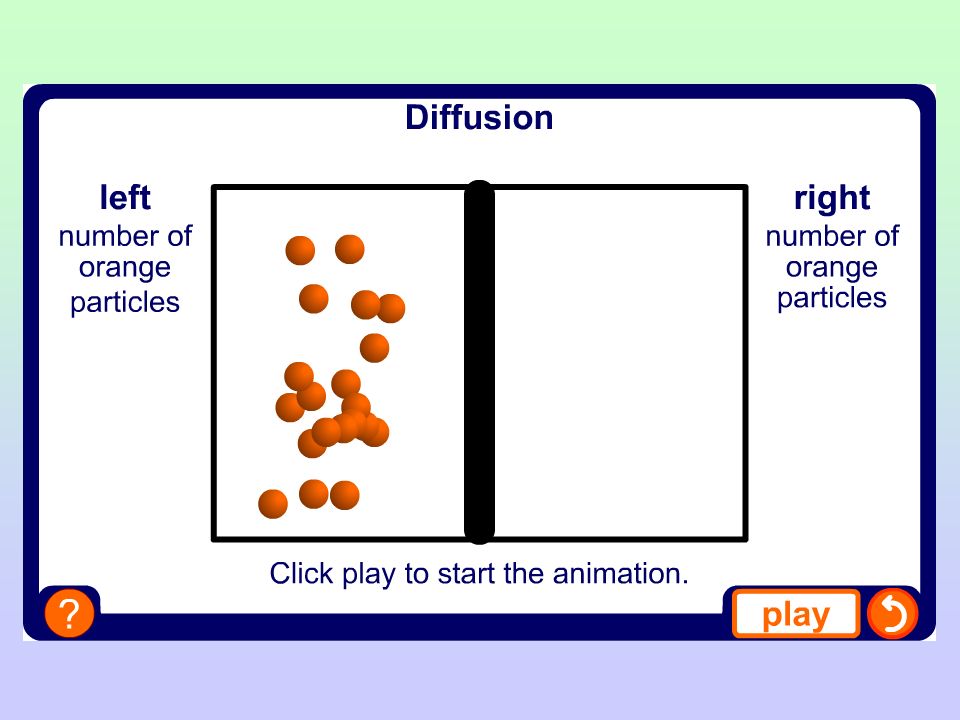 Diffusion

left
number of orange particles

right
number of orange particles

Click play to start the animation.

?

play